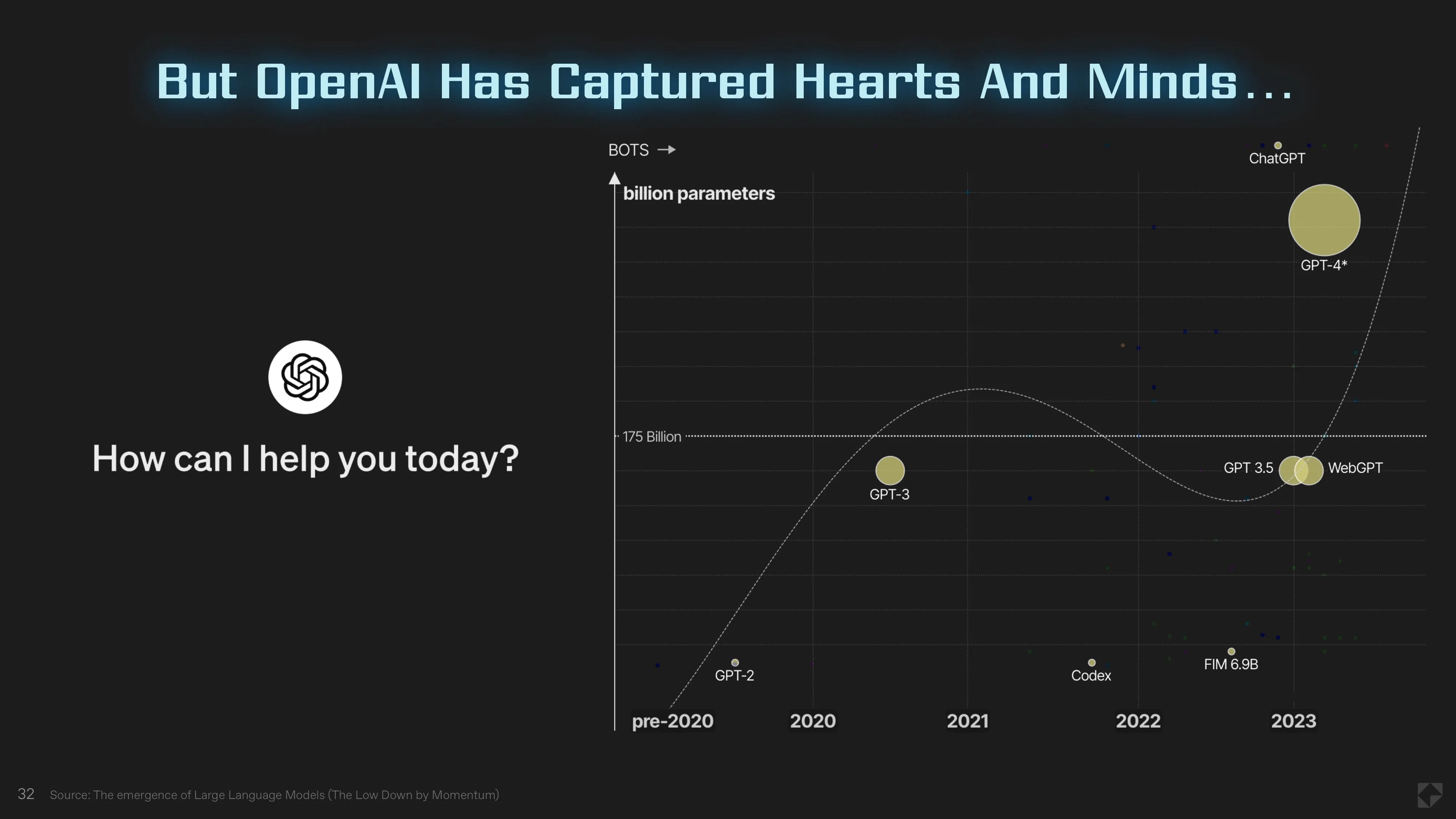 But OpenAI Has Captured Hearts And Minds...

How can I help you today?

BOTS →

billion parameters

ChatGPT

GPT-4*

175 Billion

GPT-3

GPT 3.5

WebGPT

GPT-2

Codex

FIM 6.9B

pre-2020 2020 2021 2022 2023

32 Source: The emergence of Large Language Models (The Low Down by Momentum)